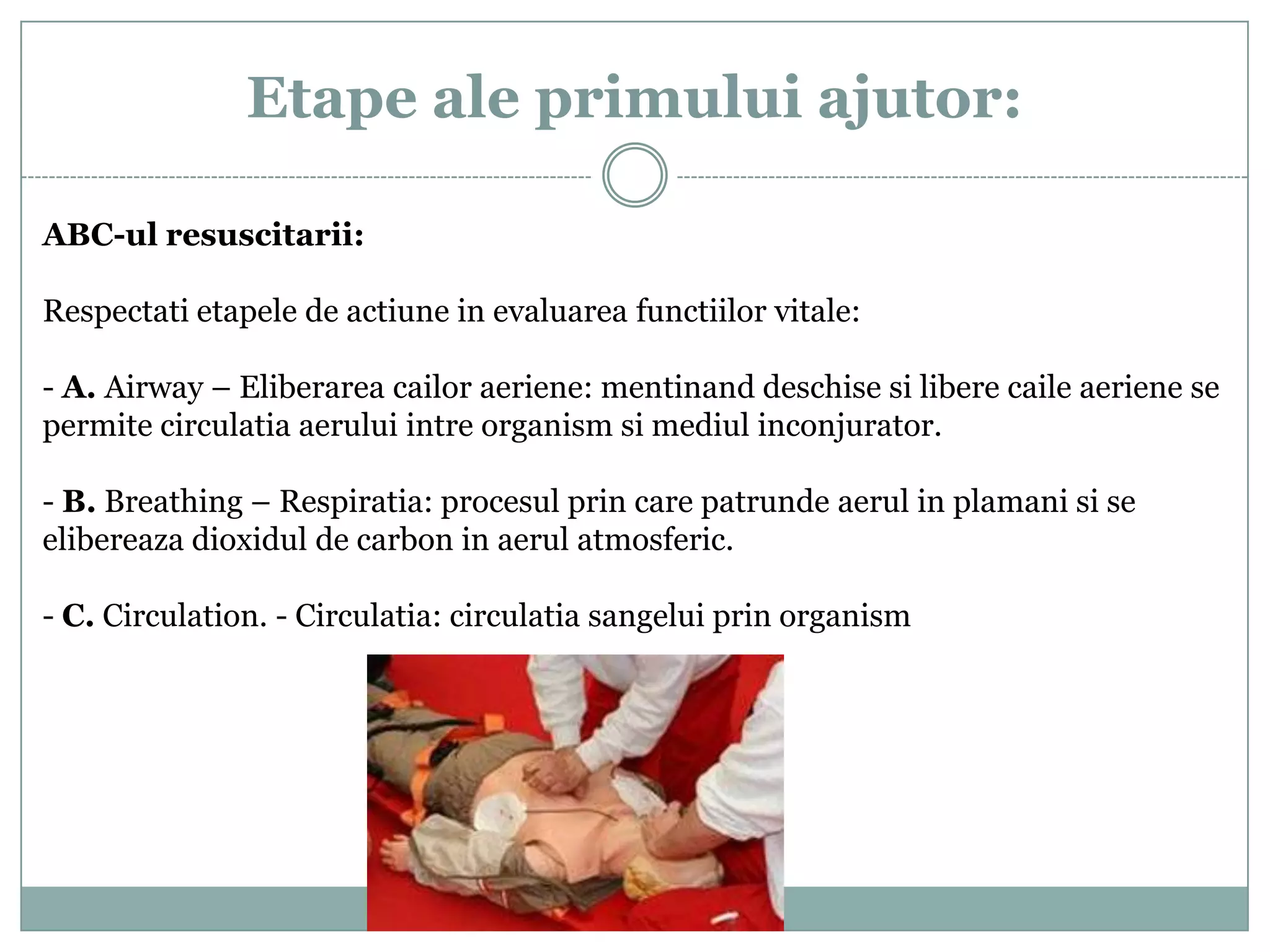 Etape ale primului ajutor:

ABC-ul resuscitarii:

Respectati etapele de actiune in evaluarea functiilor vitale:

- A. Airway – Eliberarea cailor aeriene: mentinand deschise si libere caile aeriene se permite circulatia aerului intre organism si mediul inconjurator.

- B. Breathing – Respiratia: procesul prin care patrunde aerul in plamani si se elibereaza dioxidul de carbon in aerul atmosferic.

- C. Circulation. - Circulatia: circulatia sangelui prin organism